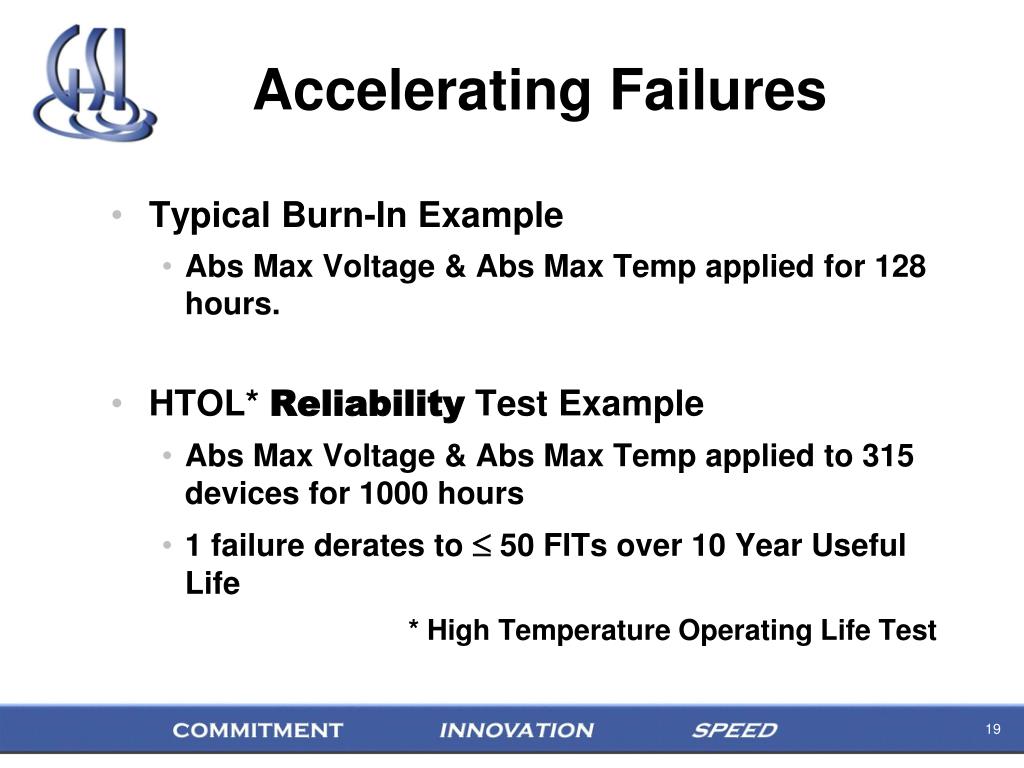 GSI

Accelerating Failures

• Typical Burn-In Example
  • Abs Max Voltage & Abs Max Temp applied for 128 hours.

• HTOL* Reliability Test Example
  • Abs Max Voltage & Abs Max Temp applied to 315 devices for 1000 hours
  • 1 failure derates to $\leq$ 50 FITs over 10 Year Useful Life

* High Temperature Operating Life Test

COMMITMENT INNOVATION SPEED

19